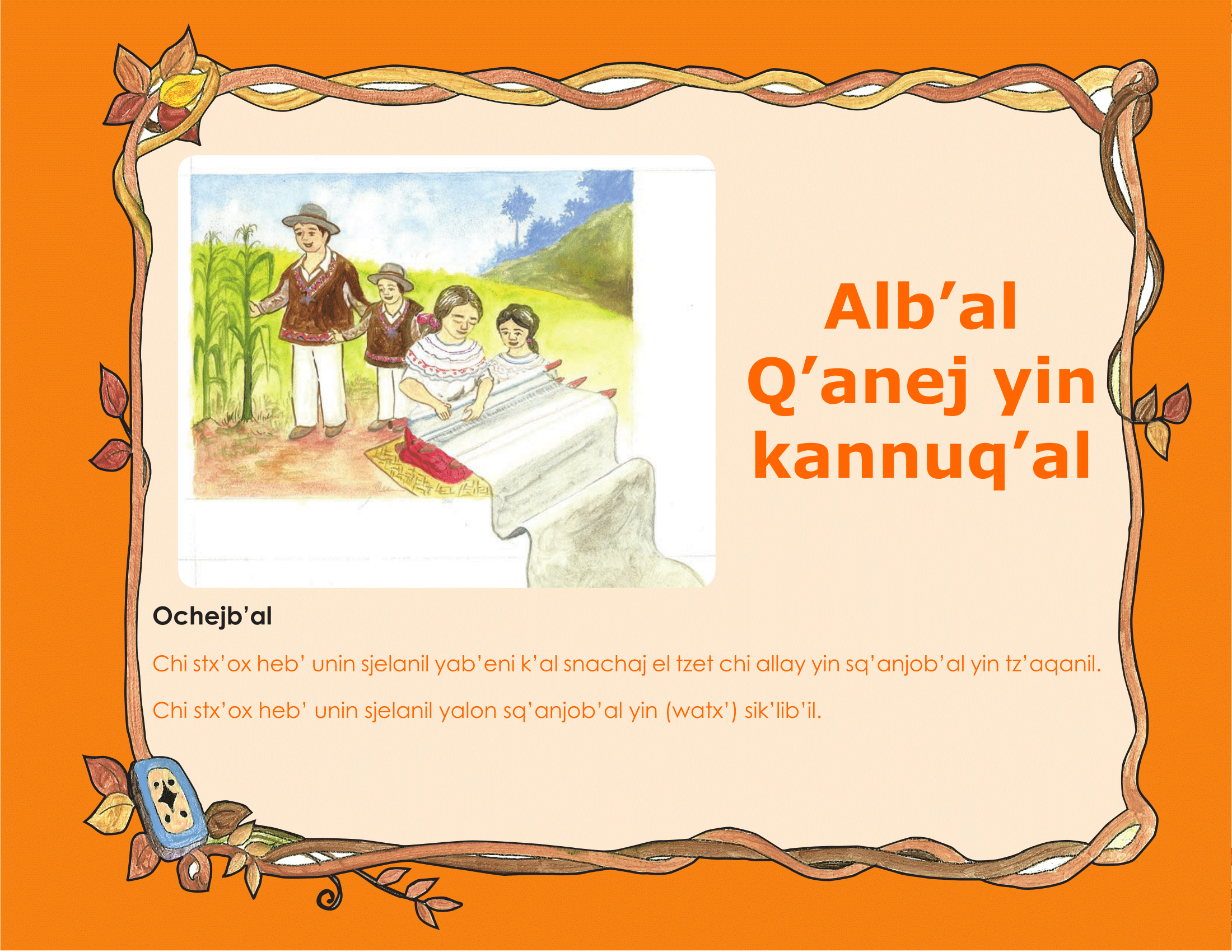 Alb’al Q’anej yin kannuq’al

Ochejb’al

Chi stx’ox heb’ unin sjelanil yab’eni k’al snachaj el tzet chi allay yin sq’anjob’al yin tz’aqanil.

Chi stx’ox heb’ unin sjelanil yalon sq’anjob’al yin (watx’) sik’lib’il.